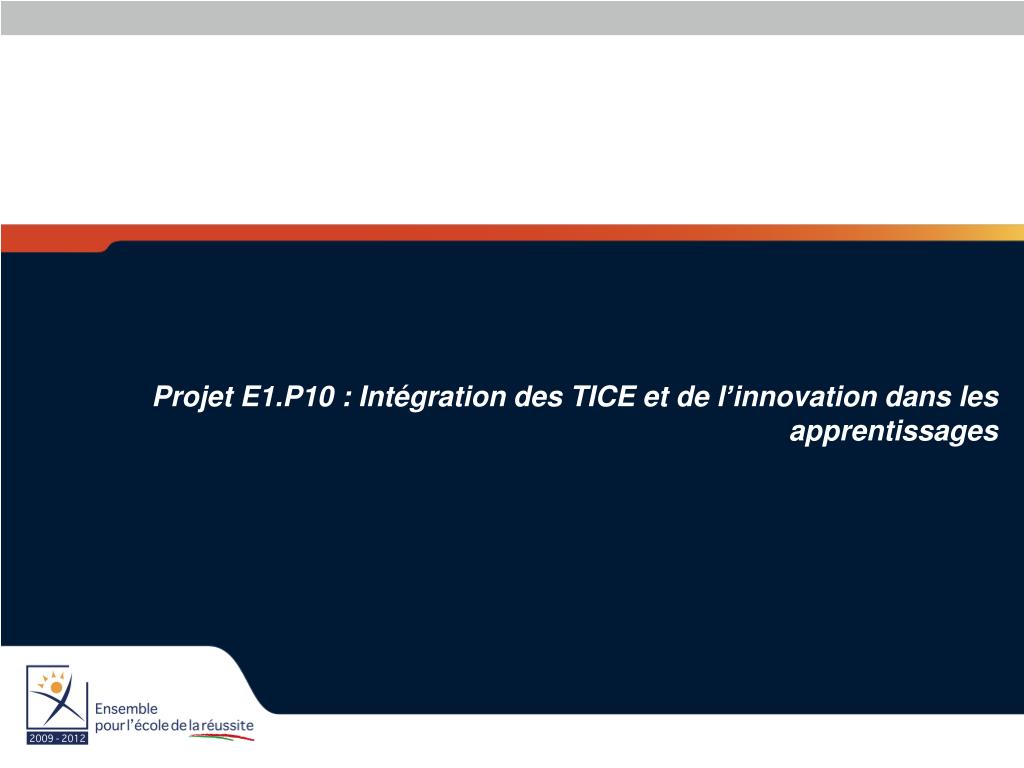 Projet E1.P10 : Intégration des TICE et de l’innovation dans les apprentissages

2009 - 2012

Ensemble
pour l’école de la réussite